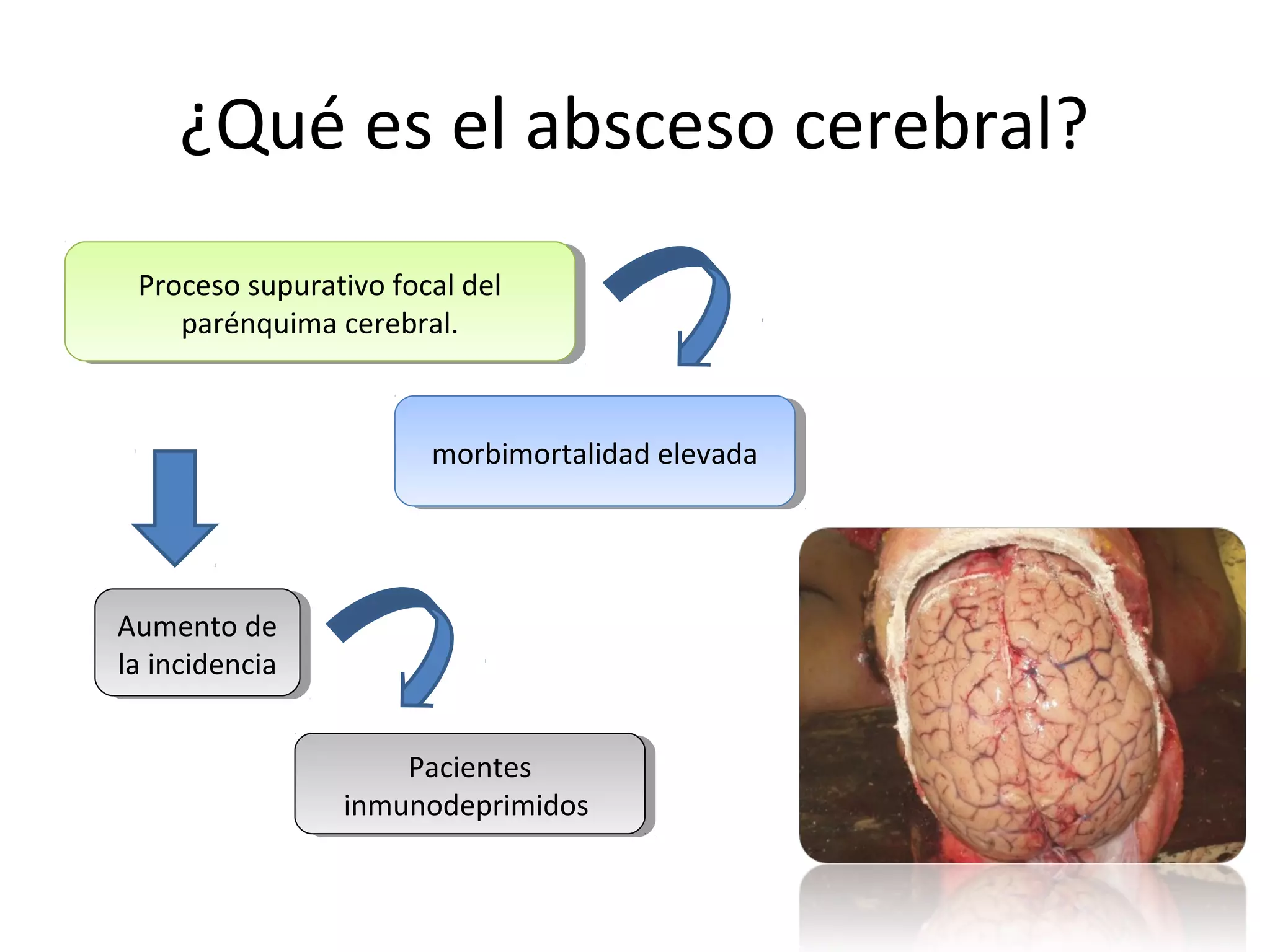 ¿Qué es el absceso cerebral?

Proceso supurativo focal del parénquima cerebral.

morbimortalidad elevada

Aumento de la incidencia

Pacientes inmunodeprimidos